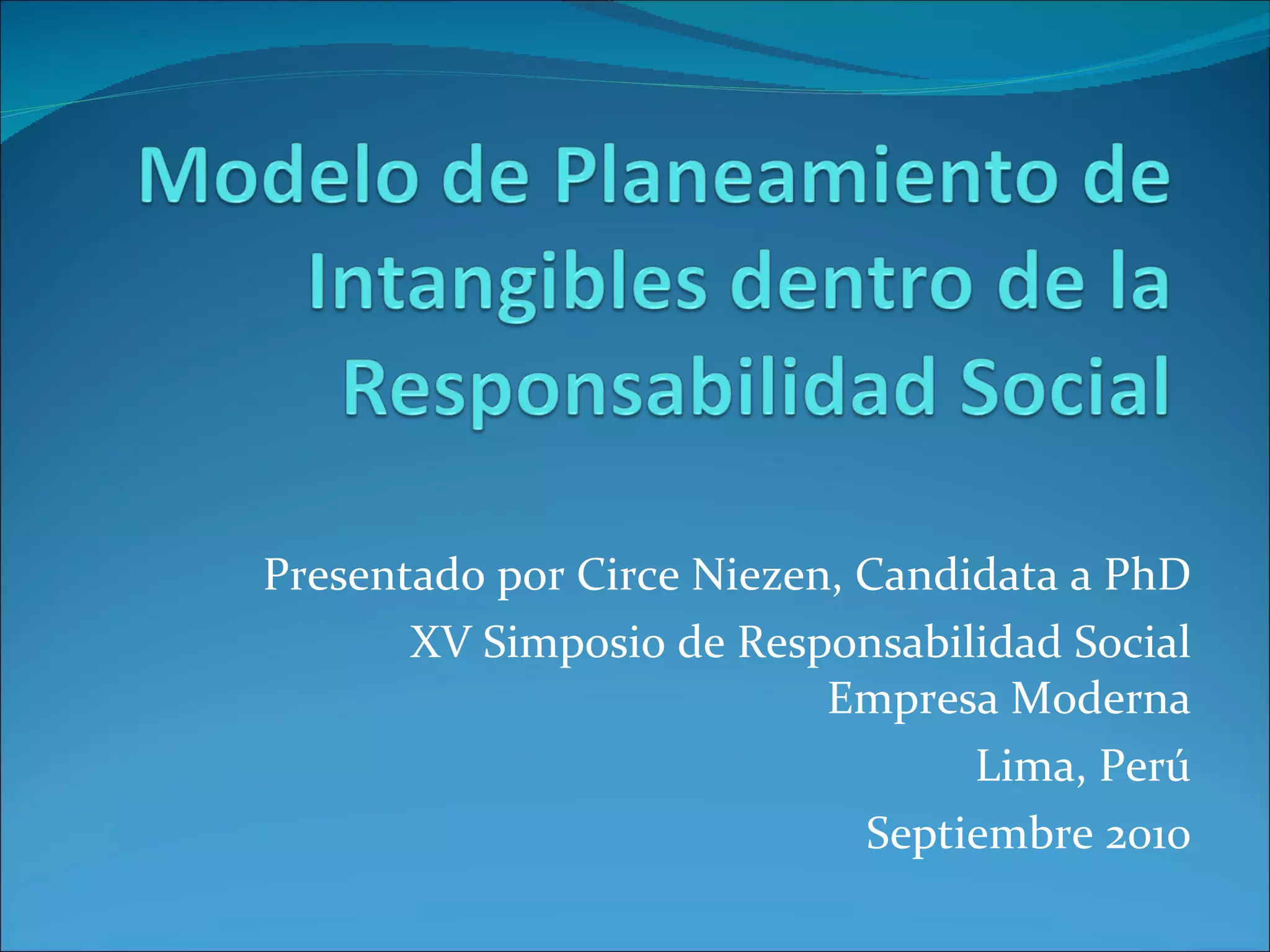 Modelo de Planeamiento de Intangibles dentro de la Responsabilidad Social

Presentado por Circe Niezen, Candidata a PhD

XV Simposio de Responsabilidad Social Empresa Moderna

Lima, Perú

Septiembre 2010